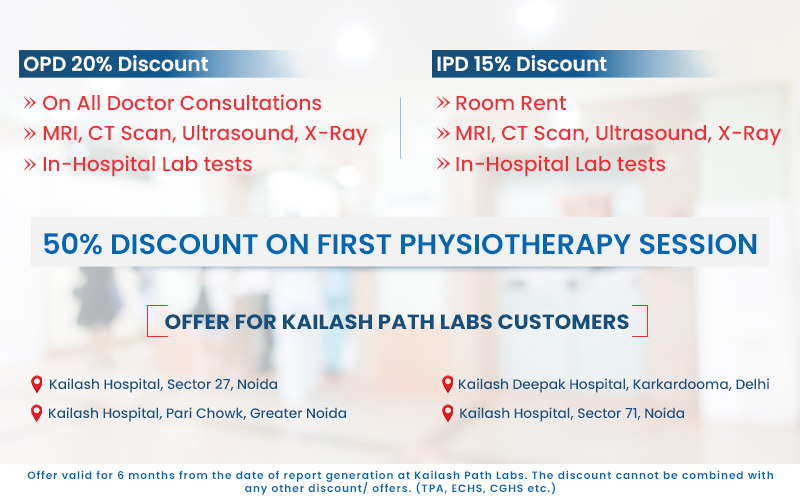 OPD 20% Discount

» On All Doctor Consultations
» MRI, CT Scan, Ultrasound, X-Ray
» In-Hospital Lab tests

IPD 15% Discount

» Room Rent
» MRI, CT Scan, Ultrasound, X-Ray
» In-Hospital Lab tests

50% DISCOUNT ON FIRST PHYSIOTHERAPY SESSION

OFFER FOR KAILASH PATH LABS CUSTOMERS

Kailash Hospital, Sector 27, Noida
Kailash Hospital, Pari Chowk, Greater Noida

Kailash Deepak Hospital, Karkardooma, Delhi
Kailash Hospital, Sector 71, Noida

Offer valid for 6 months from the date of report generation at Kailash Path Labs. The discount cannot be combined with any other discount/ offers. (TPA, ECHS, CGHS etc.)